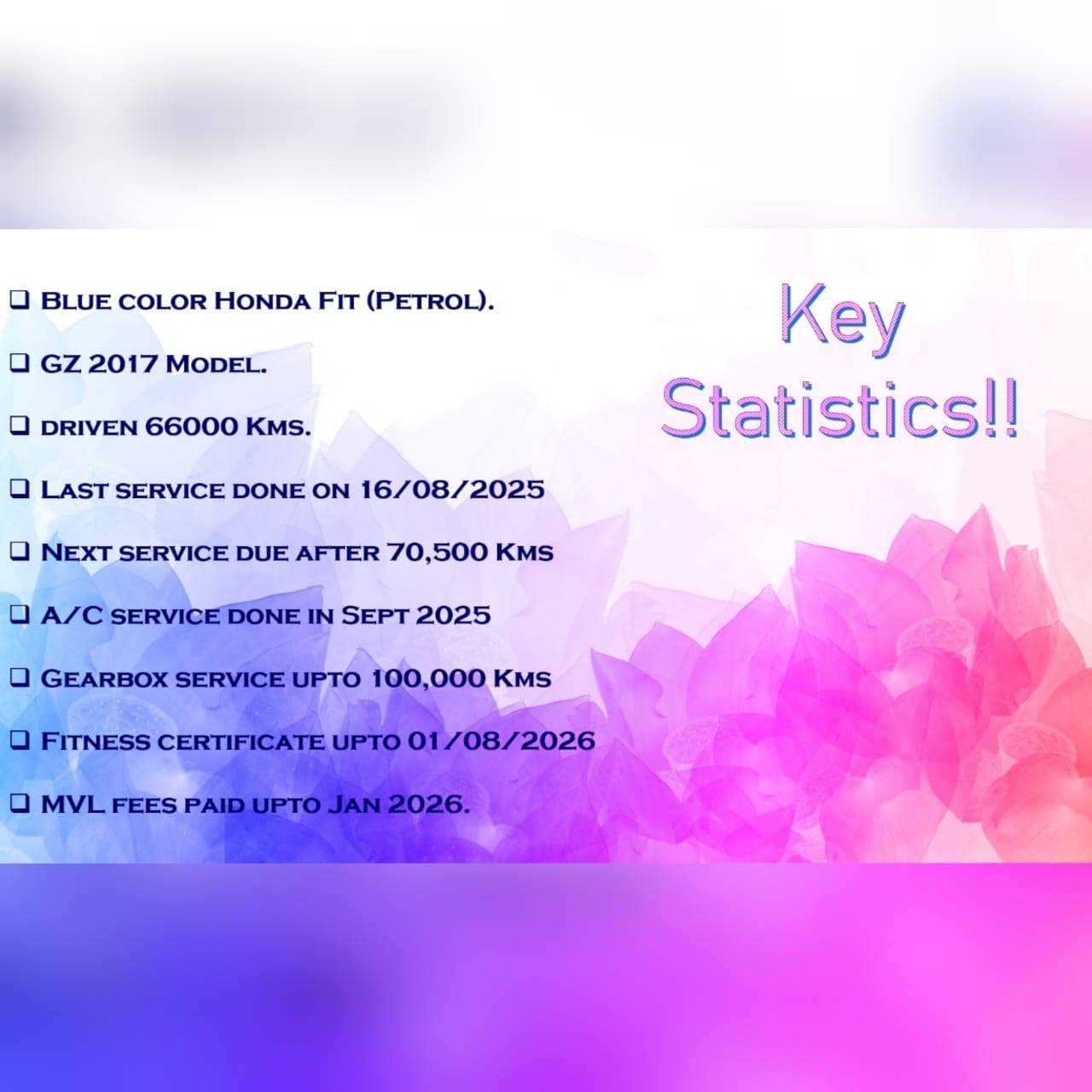 Key Statistics!!

❑ Blue color Honda Fit (Petrol).

❑ GZ 2017 Model.

❑ driven 66000 Kms.

❑ Last service done on 16/08/2025

❑ Next service due after 70,500 Kms

❑ A/C service done in Sept 2025

❑ Gearbox service upto 100,000 Kms

❑ Fitness certificate upto 01/08/2026

❑ MVL fees paid upto Jan 2026.